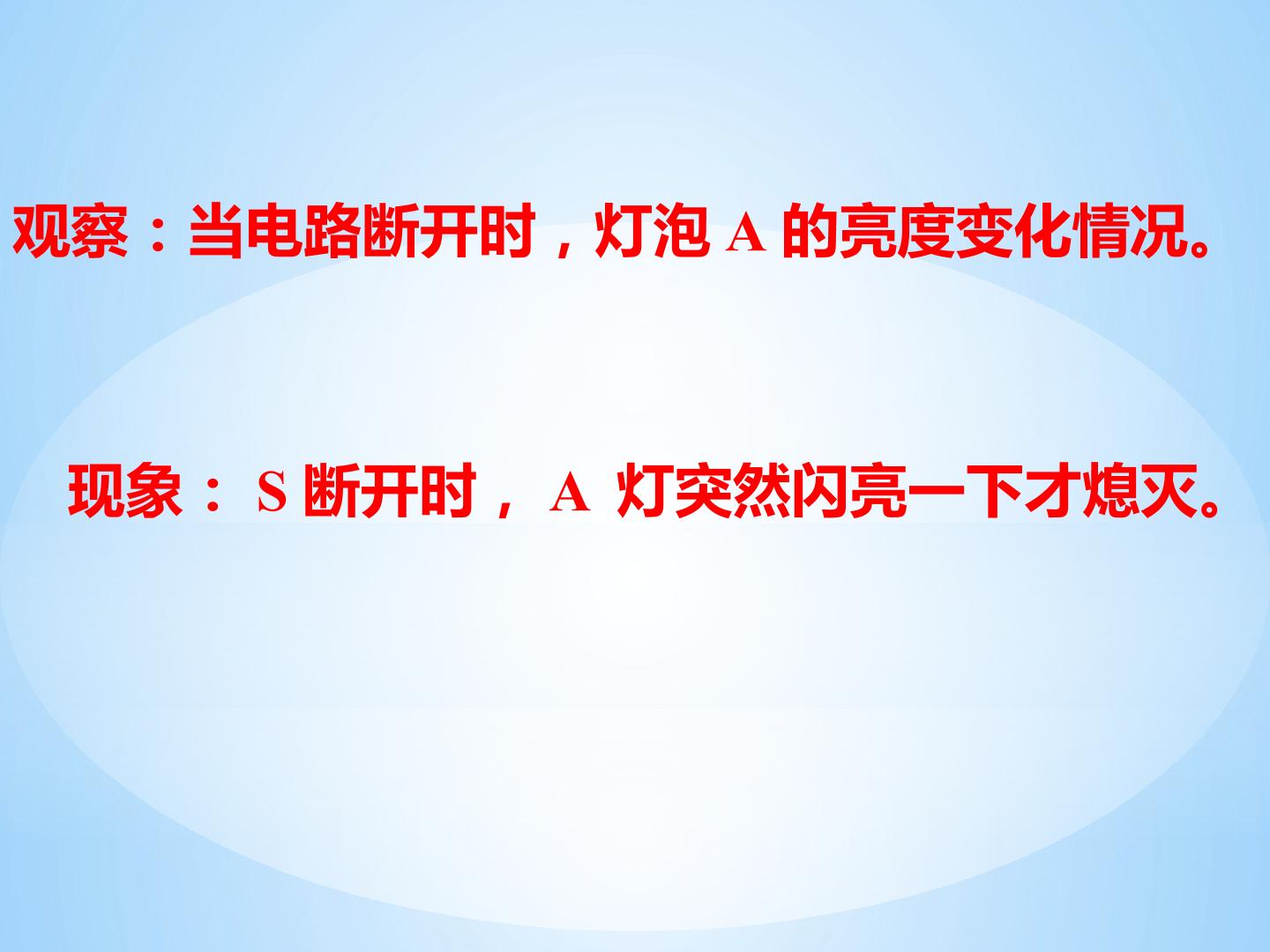 观察：当电路断开时，灯泡 A 的亮度变化情况。

现象： S 断开时， A 灯突然闪亮一下才熄灭。